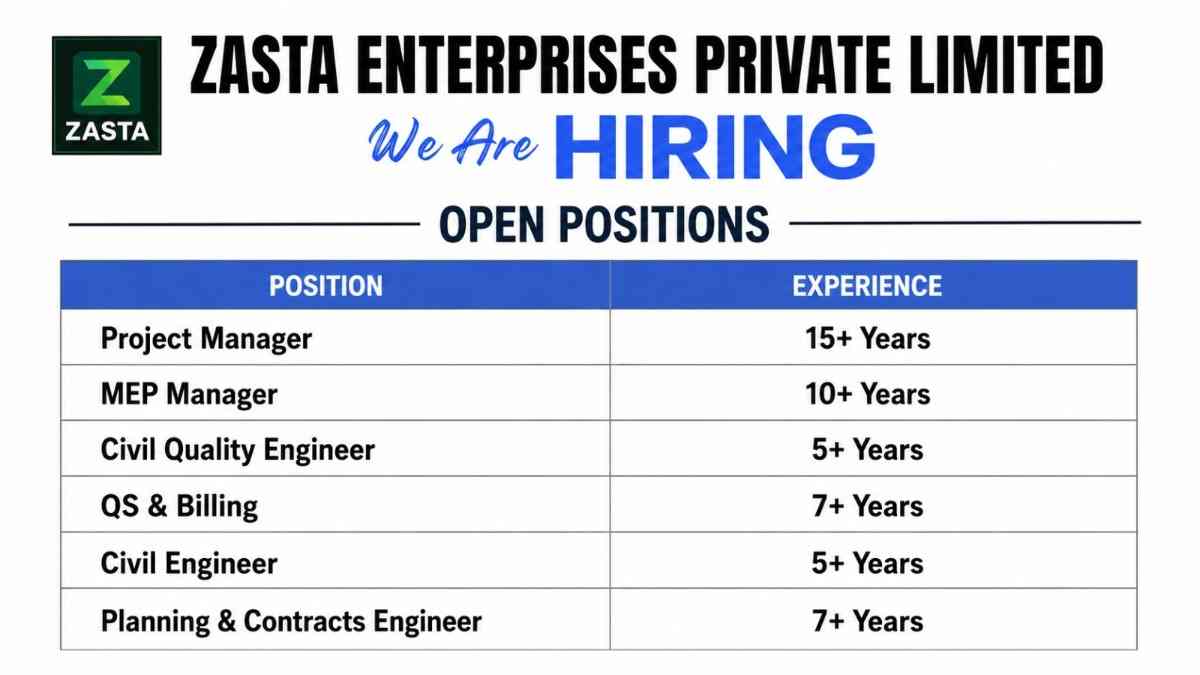 Z
ZASTA

ZASTA ENTERPRISES PRIVATE LIMITED

We Are HIRING

OPEN POSITIONS

| POSITION | EXPERIENCE |
|---|---|
| Project Manager | 15+ Years |
| MEP Manager | 10+ Years |
| Civil Quality Engineer | 5+ Years |
| QS & Billing | 7+ Years |
| Civil Engineer | 5+ Years |
| Planning & Contracts Engineer | 7+ Years |